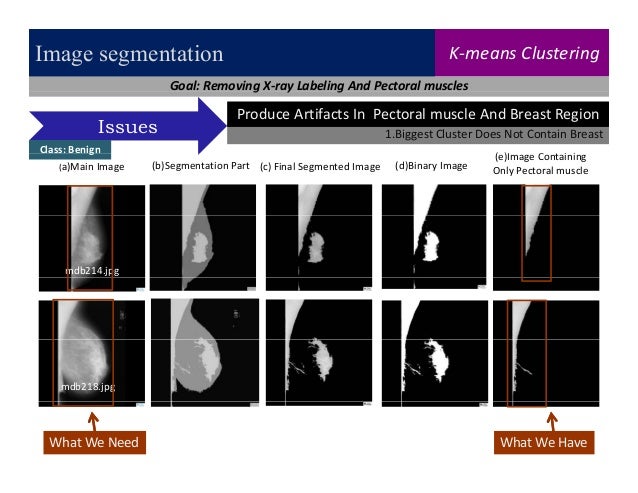 Image segmentation

K-means Clustering

Goal: Removing X-ray Labeling And Pectoral muscles

Issues

Produce Artifacts In Pectoral muscle And Breast Region

1.Biggest Cluster Does Not Contain Breast

Class: Benign

(a)Main Image

(b)Segmentation Part

(c) Final Segmented Image

(d)Binary Image

(e)Image Containing Only Pectoral muscle

mdb214.jpg

mdb218.jpg

What We Need

What We Have